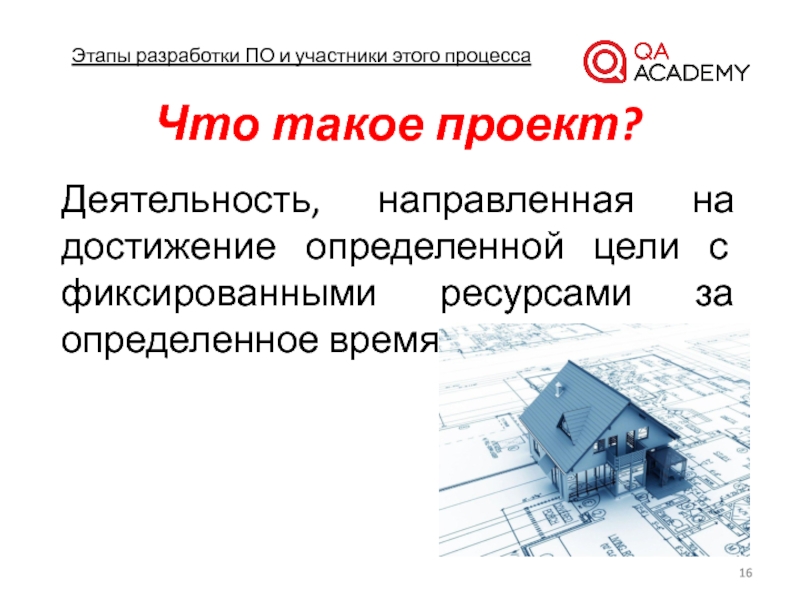 Этапы разработки ПО и участники этого процесса

QA ACADEMY

Что такое проект?

Деятельность, направленная на достижение определенной цели с фиксированными ресурсами за определенное время

16